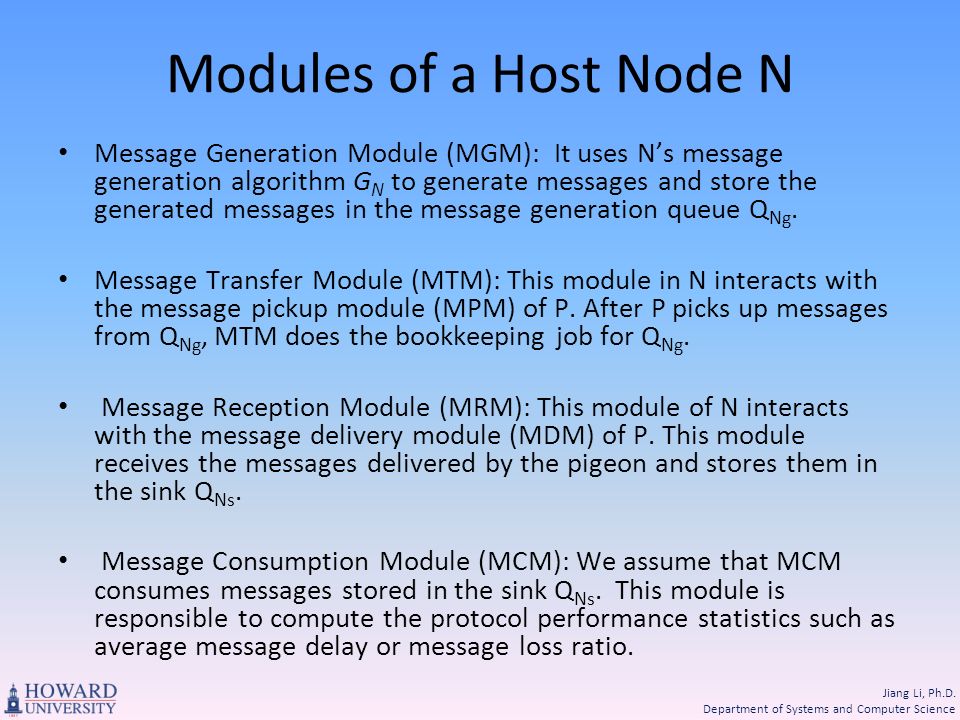 Modules of a Host Node N

• Message Generation Module (MGM): It uses N's message generation algorithm $G_N$ to generate messages and store the generated messages in the message generation queue $Q_{Ng}$.

• Message Transfer Module (MTM): This module in N interacts with the message pickup module (MPM) of P. After P picks up messages from $Q_{Ng}$, MTM does the bookkeeping job for $Q_{Ng}$.

• Message Reception Module (MRM): This module of N interacts with the message delivery module (MDM) of P. This module receives the messages delivered by the pigeon and stores them in the sink $Q_{Ns}$.

• Message Consumption Module (MCM): We assume that MCM consumes messages stored in the sink $Q_{Ns}$. This module is responsible to compute the protocol performance statistics such as average message delay or message loss ratio.

HOWARD UNIVERSITY

Jiang Li, Ph.D.
Department of Systems and Computer Science